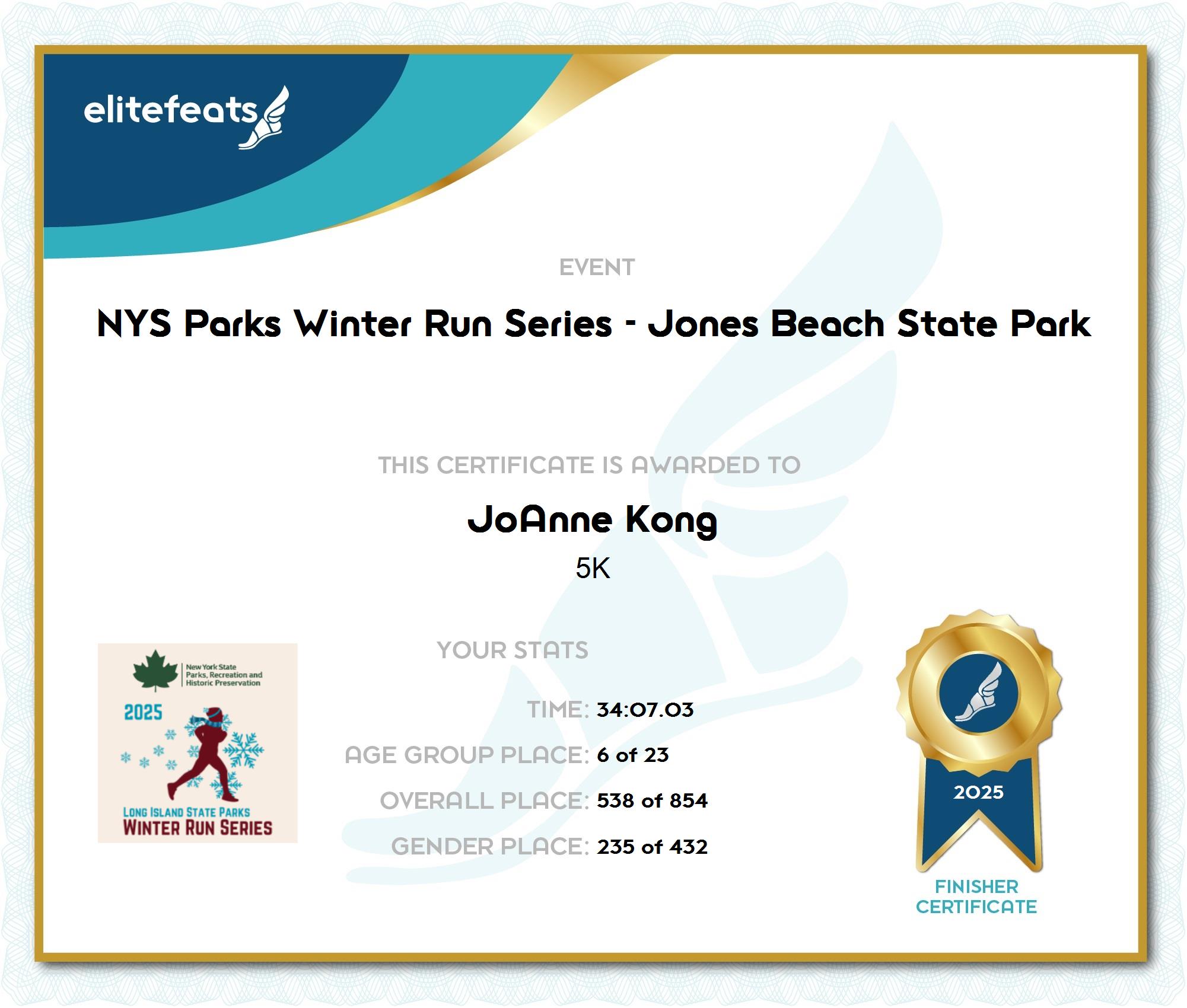 elitefeats

EVENT

NYS Parks Winter Run Series - Jones Beach State Park

THIS CERTIFICATE IS AWARDED TO

JoAnne Kong

5K

New York State Parks, Recreation and Historic Preservation

2025

LONG ISLAND STATE PARKS
WINTER RUN SERIES

YOUR STATS

TIME: 34:07.03

AGE GROUP PLACE: 6 of 23

OVERALL PLACE: 538 of 854

GENDER PLACE: 235 of 432

2025

FINISHER CERTIFICATE